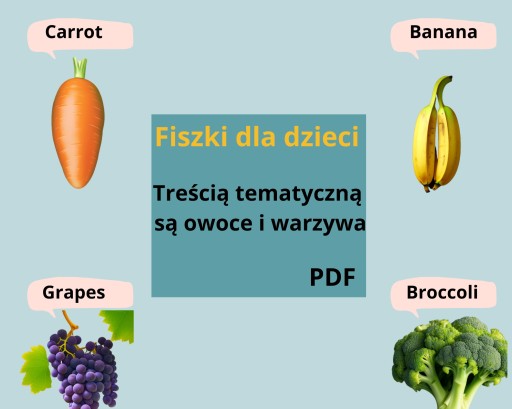 Carrot

Banana

Fiszki dla dzieci

Treścią tematyczną są owoce i warzywa

PDF

Grapes

Broccoli